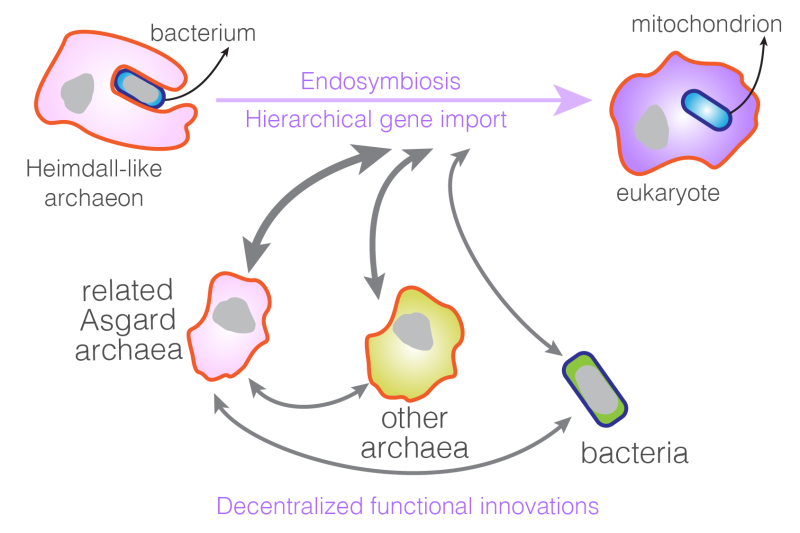 bacterium

mitochondrion

Endosymbiosis

Hierarchical gene import

Heimdall-like archaeon

eukaryote

related Asgard archaea

other archaea

bacteria

Decentralized functional innovations